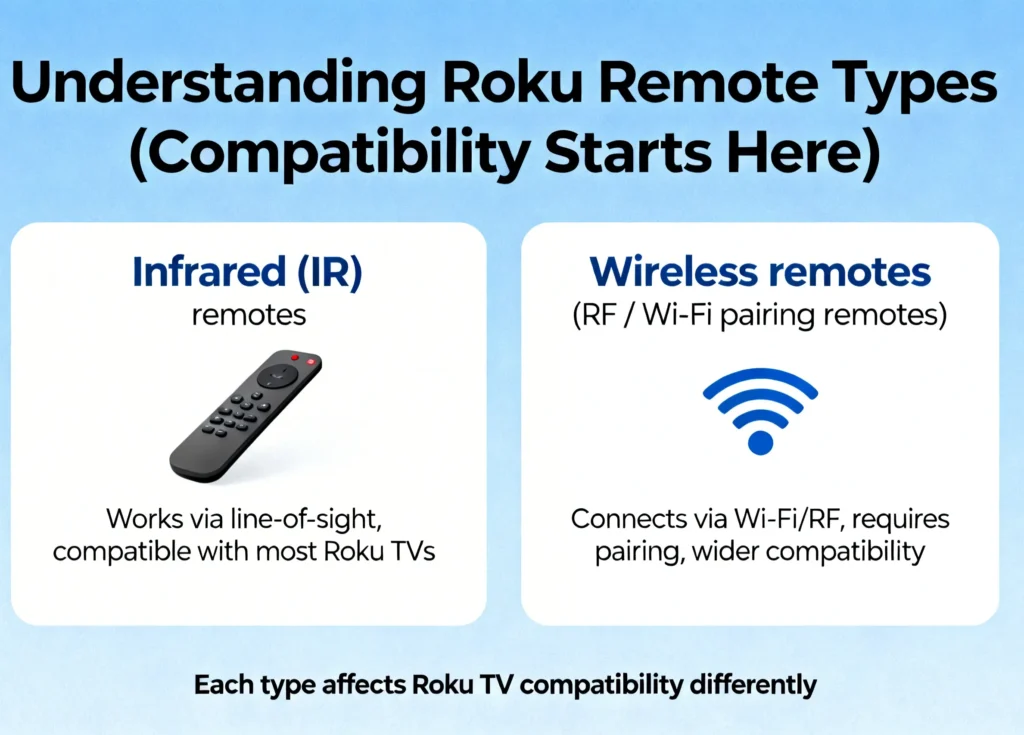 Understanding Roku Remote Types (Compatibility Starts Here)

Infrared (IR)
remotes

Works via line-of-sight, compatible with most Roku TVs

Wireless remotes
(RF / Wi-Fi pairing remotes)

Connects via Wi-Fi/RF, requires pairing, wider compatibility

Each type affects Roku TV compatibility differently